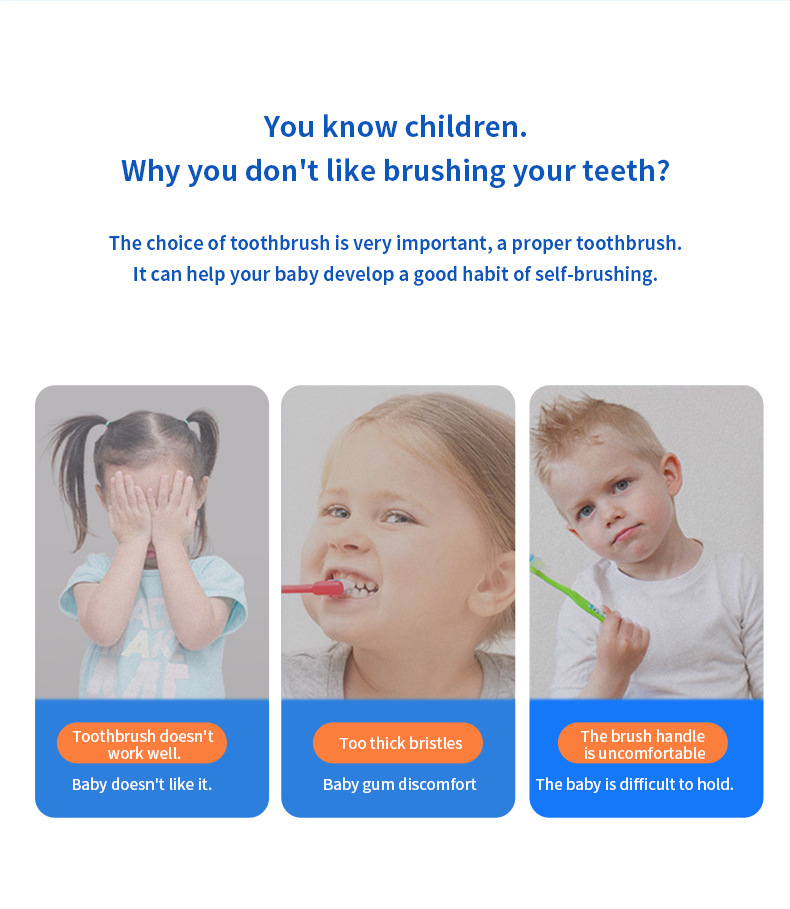 You know children.
Why you don't like brushing your teeth?

The choice of toothbrush is very important, a proper toothbrush.
It can help your baby develop a good habit of self-brushing.

Toothbrush doesn't work well.
Baby doesn't like it.

Too thick bristles
Baby gum discomfort

The brush handle is uncomfortable
The baby is difficult to hold.